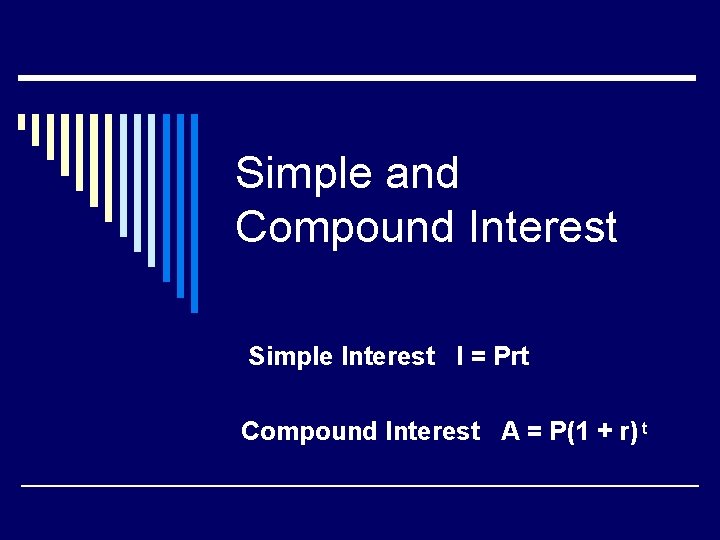 Simple and Compound Interest

Simple Interest $I = Prt$

Compound Interest $A = P(1 + r)^t$